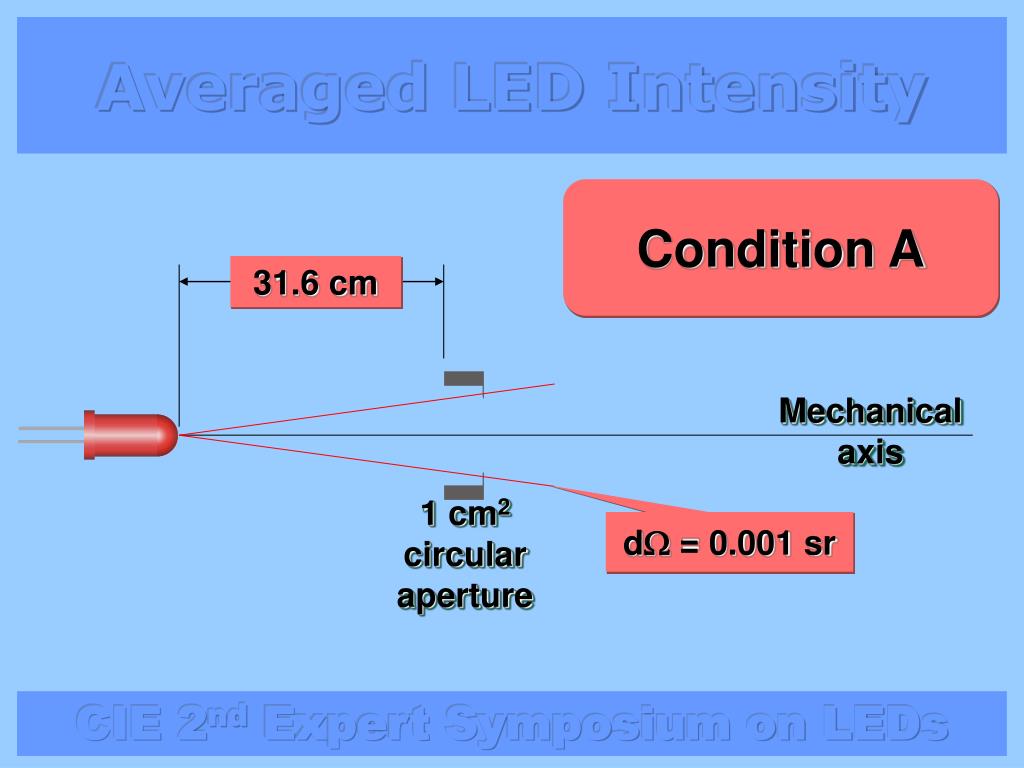 Averaged LED Intensity

Condition A

31.6 cm

Mechanical axis

1 cm$^2$ circular aperture

d$\Omega$ = 0.001 sr

CIE 2$^{nd}$ Expert Symposium on LEDs